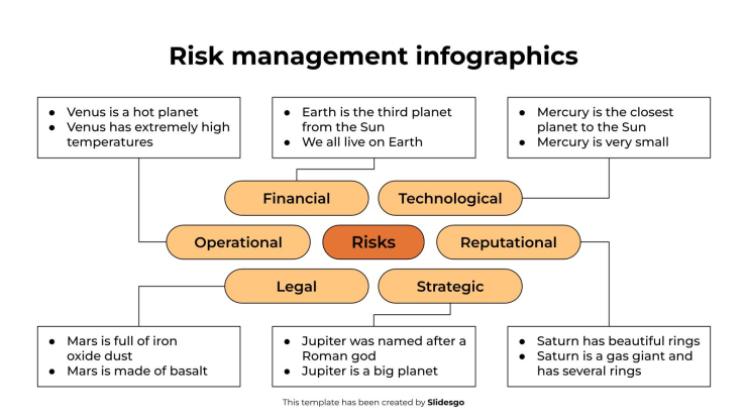 Risk management infographics

- Venus is a hot planet
- Venus has extremely high temperatures

- Earth is the third planet from the Sun
- We all live on Earth

- Mercury is the closest planet to the Sun
- Mercury is very small

Financial

Technological

Operational

Risks

Reputational

Legal

Strategic

- Mars is full of iron oxide dust
- Mars is made of basalt

- Jupiter was named after a Roman god
- Jupiter is a big planet

- Saturn has beautiful rings
- Saturn is a gas giant and has several rings

This template has been created by Slidesgo